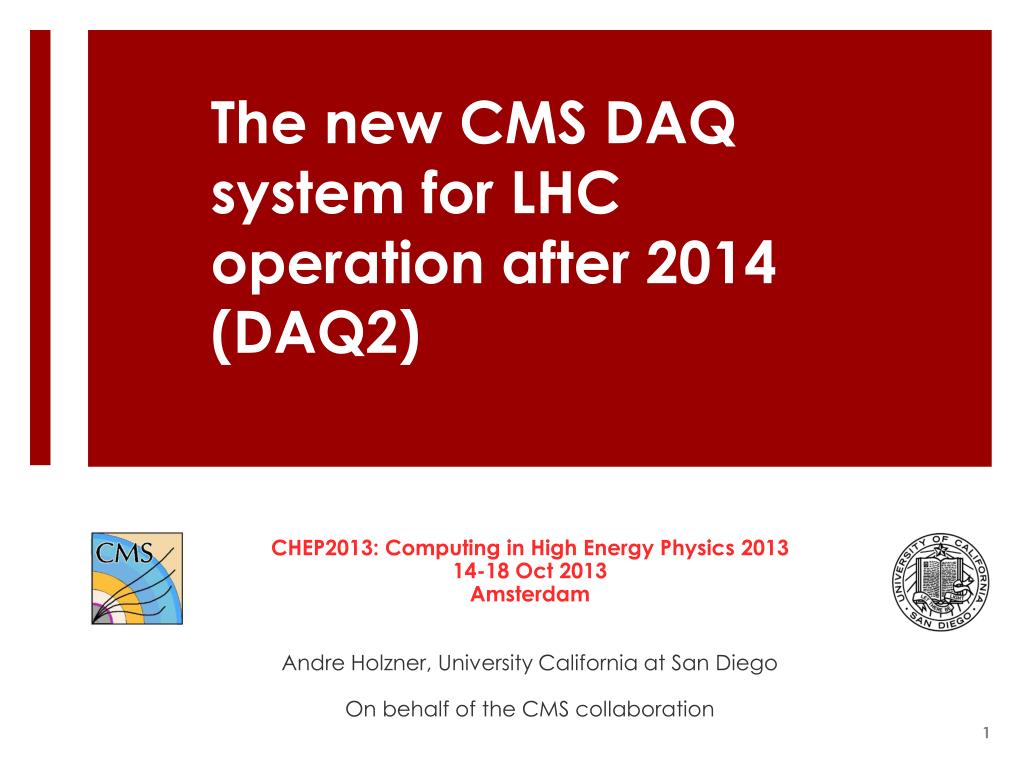 The new CMS DAQ system for LHC operation after 2014 (DAQ2)

CMS

CHEP2013: Computing in High Energy Physics 2013
14-18 Oct 2013
Amsterdam

UNIVERSITY OF CALIFORNIA SAN DIEGO

Andre Holzner, University California at San Diego

On behalf of the CMS collaboration

1